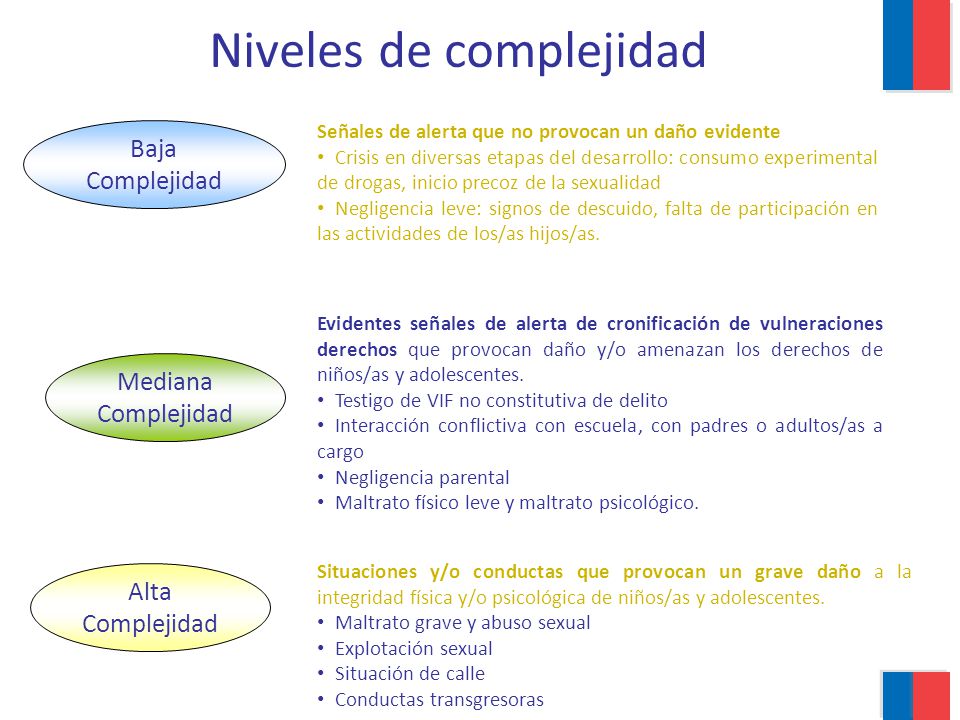 Niveles de complejidad

Baja Complejidad

Señales de alerta que no provocan un daño evidente
• Crisis en diversas etapas del desarrollo: consumo experimental de drogas, inicio precoz de la sexualidad
• Negligencia leve: signos de descuido, falta de participación en las actividades de los/as hijos/as.

Mediana Complejidad

Evidentes señales de alerta de cronificación de vulneraciones derechos que provocan daño y/o amenazan los derechos de niños/as y adolescentes.
• Testigo de VIF no constitutiva de delito
• Interacción conflictiva con escuela, con padres o adultos/as a cargo
• Negligencia parental
• Maltrato físico leve y maltrato psicológico.

Alta Complejidad

Situaciones y/o conductas que provocan un grave daño a la integridad física y/o psicológica de niños/as y adolescentes.
• Maltrato grave y abuso sexual
• Explotación sexual
• Situación de calle
• Conductas transgresoras